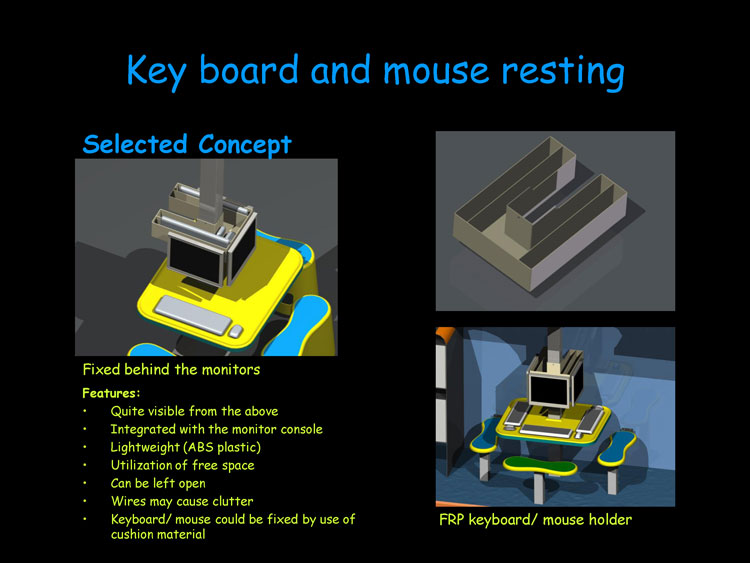 Key board and mouse resting

Selected Concept

Fixed behind the monitors

Features:
• Quite visible from the above
• Integrated with the monitor console
• Lightweight (ABS plastic)
• Utilization of free space
• Can be left open
• Wires may cause clutter
• Keyboard/ mouse could be fixed by use of cushion material

FRP keyboard/ mouse holder